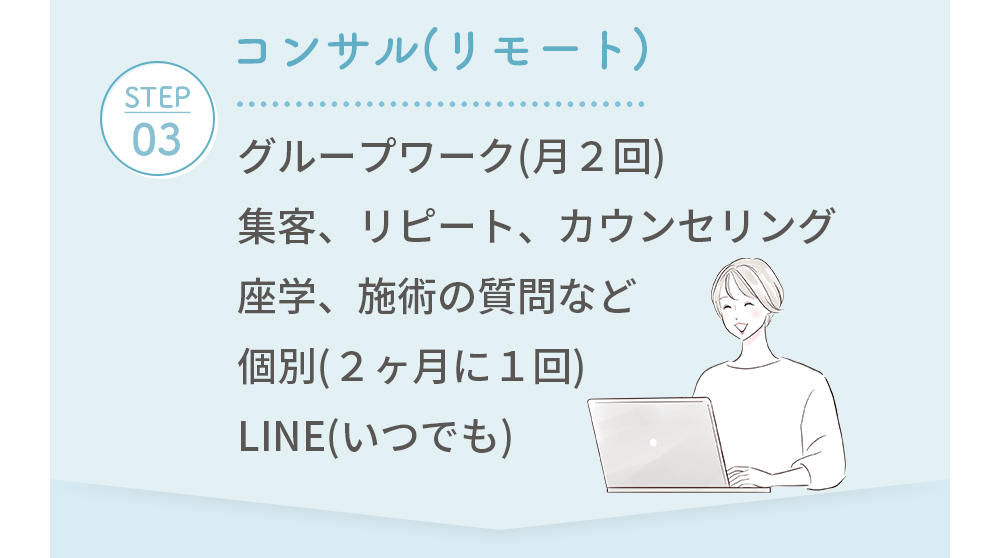 STEP
03

コンサル(リモート)

グループワーク(月２回)
集客、リピート、カウンセリング
座学、施術の質問など
個別(２ヶ月に１回)
LINE(いつでも)